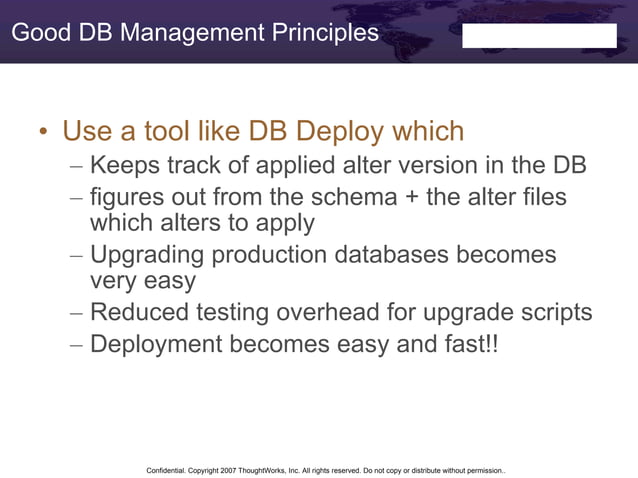 Good DB Management Principles

• Use a tool like DB Deploy which
– Keeps track of applied alter version in the DB
– figures out from the schema + the alter files which alters to apply
– Upgrading production databases becomes very easy
– Reduced testing overhead for upgrade scripts
– Deployment becomes easy and fast!!

Confidential. Copyright 2007 ThoughtWorks, Inc. All rights reserved. Do not copy or distribute without permission..